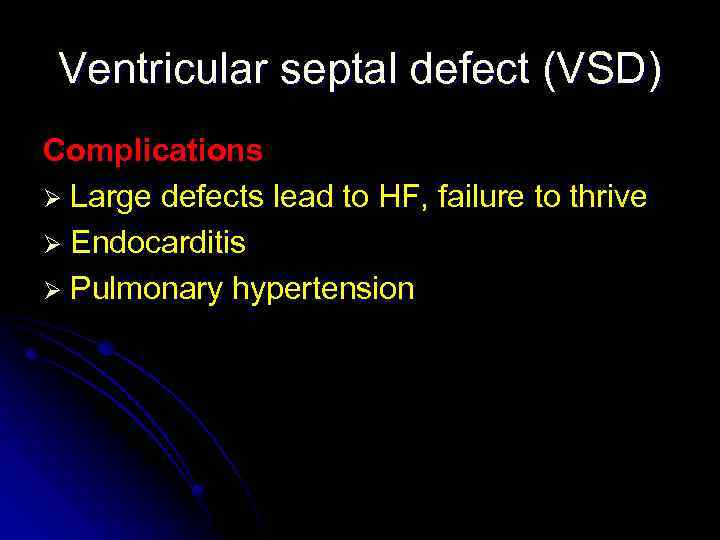 Ventricular septal defect (VSD)

Complications

➢ Large defects lead to HF, failure to thrive

➢ Endocarditis

➢ Pulmonary hypertension